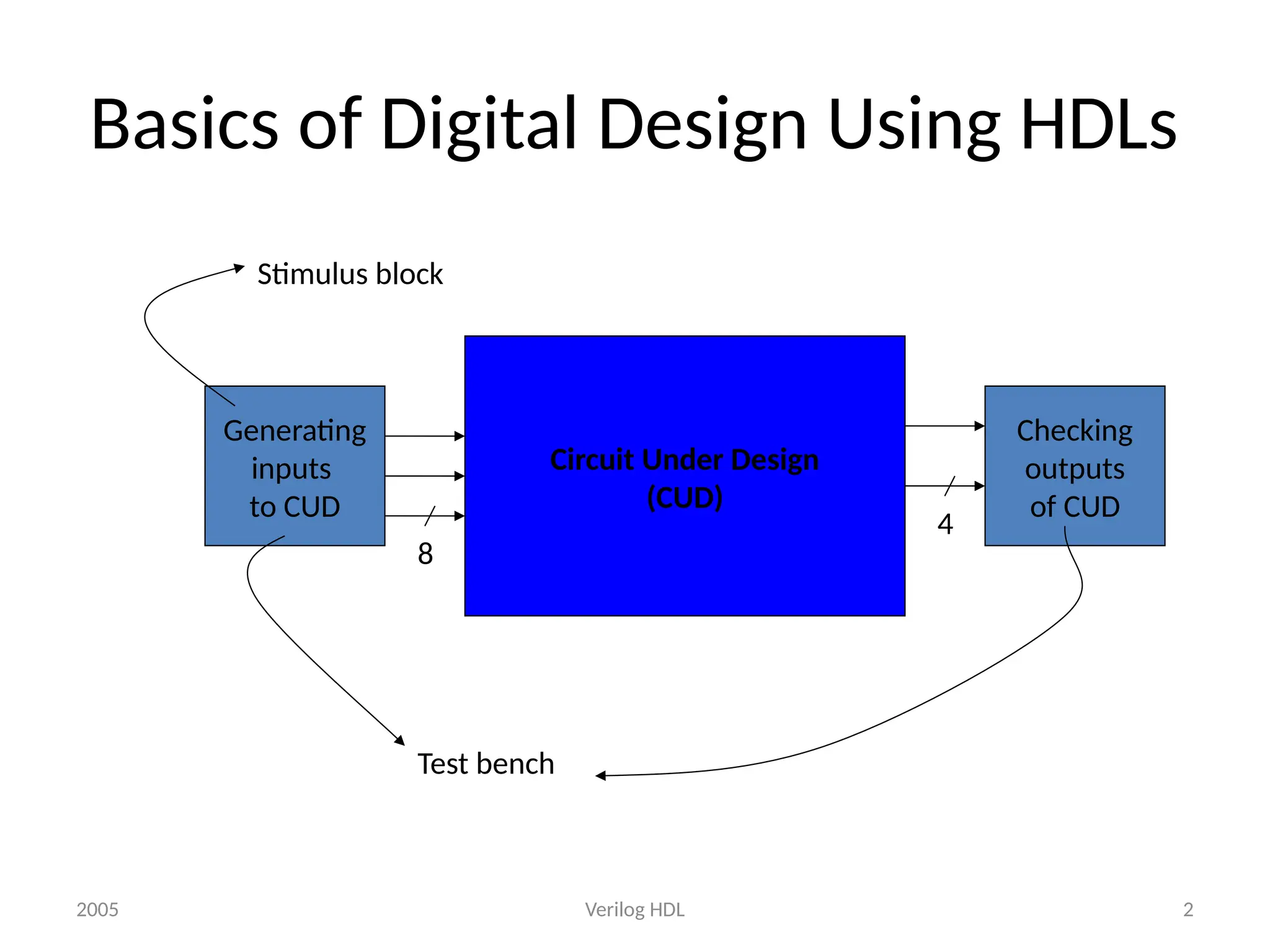 Basics of Digital Design Using HDLs

Stimulus block

Generating inputs to CUD

8

Circuit Under Design (CUD)

4

Checking outputs of CUD

Test bench

2005

Verilog HDL

2